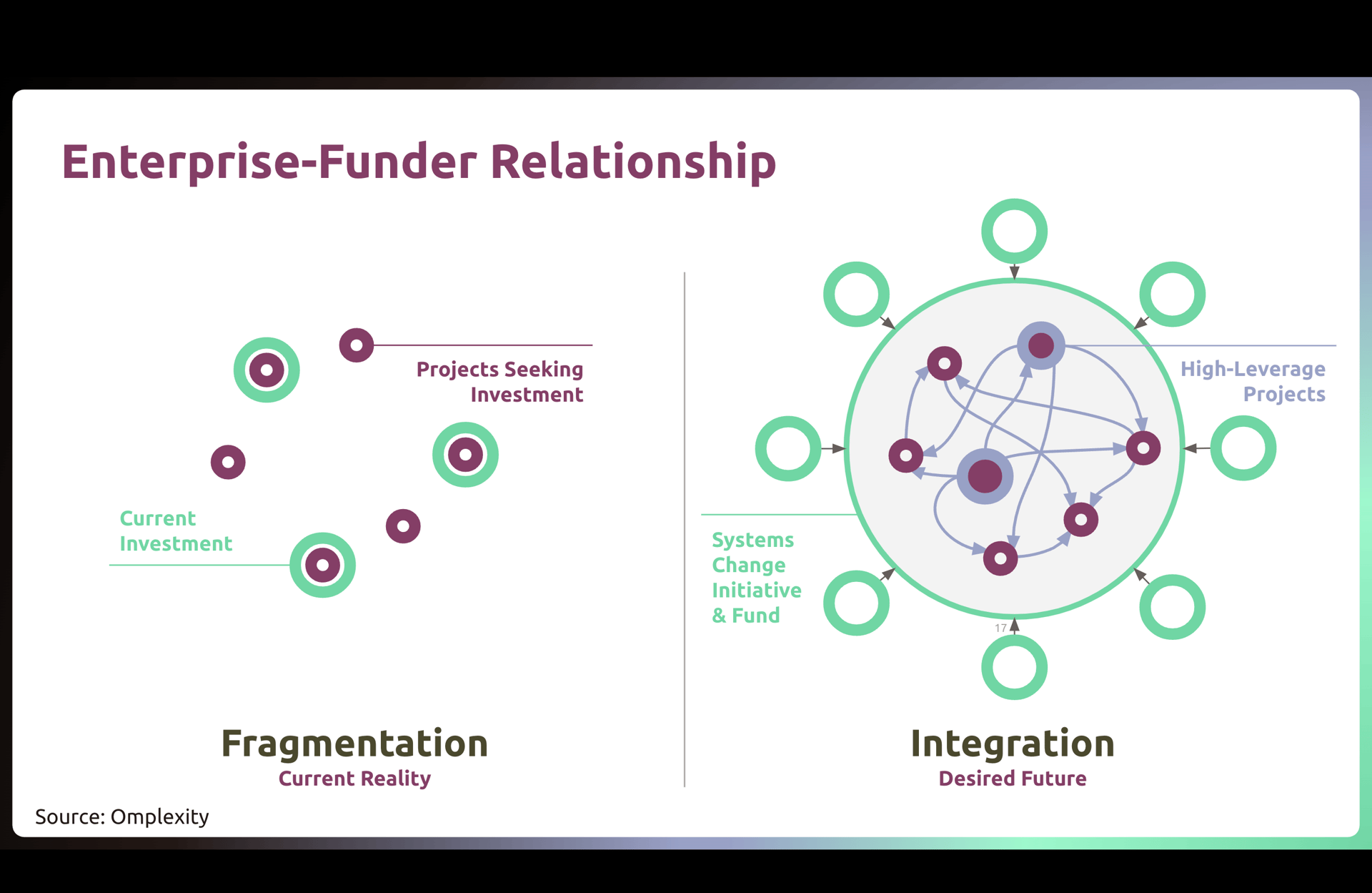 Enterprise-Funder Relationship

Projects Seeking Investment

Current Investment

Fragmentation
Current Reality

High-Leverage Projects

Systems Change Initiative & Fund

17

Integration
Desired Future

Source: Omplexity